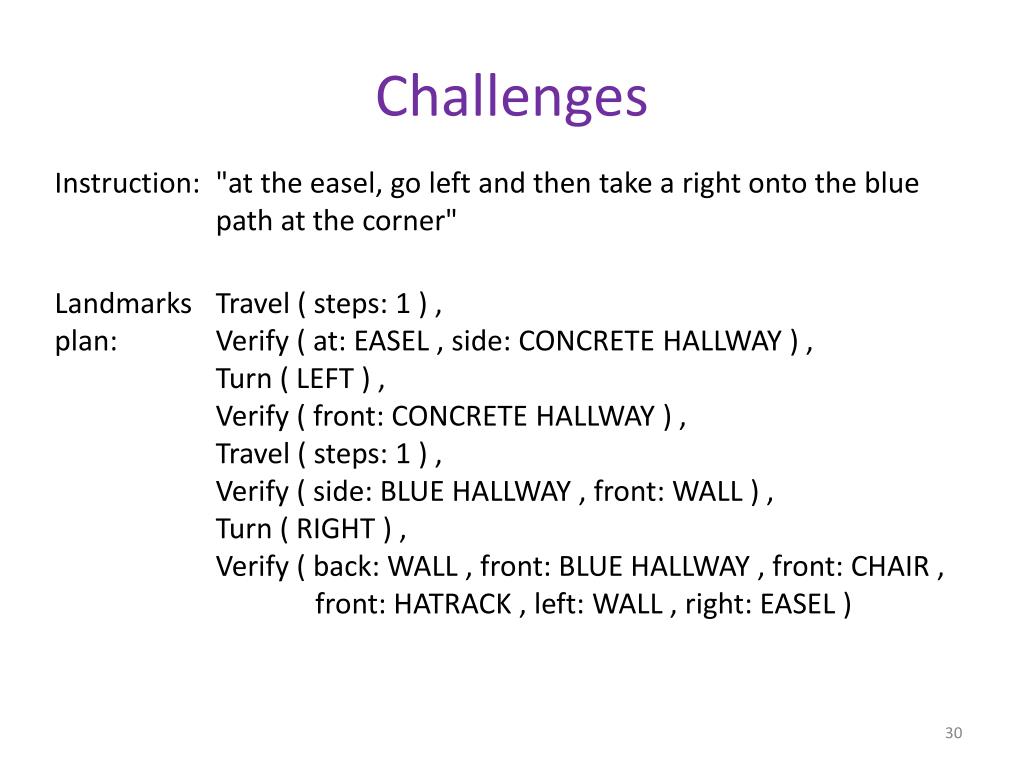 Challenges

Instruction: "at the easel, go left and then take a right onto the blue path at the corner"

Landmarks plan:

Travel ( steps: 1 ) ,
Verify ( at: EASEL , side: CONCRETE HALLWAY ) ,
Turn ( LEFT ) ,
Verify ( front: CONCRETE HALLWAY ) ,
Travel ( steps: 1 ) ,
Verify ( side: BLUE HALLWAY , front: WALL ) ,
Turn ( RIGHT ) ,
Verify ( back: WALL , front: BLUE HALLWAY , front: CHAIR , front: HATRACK , left: WALL , right: EASEL )

30